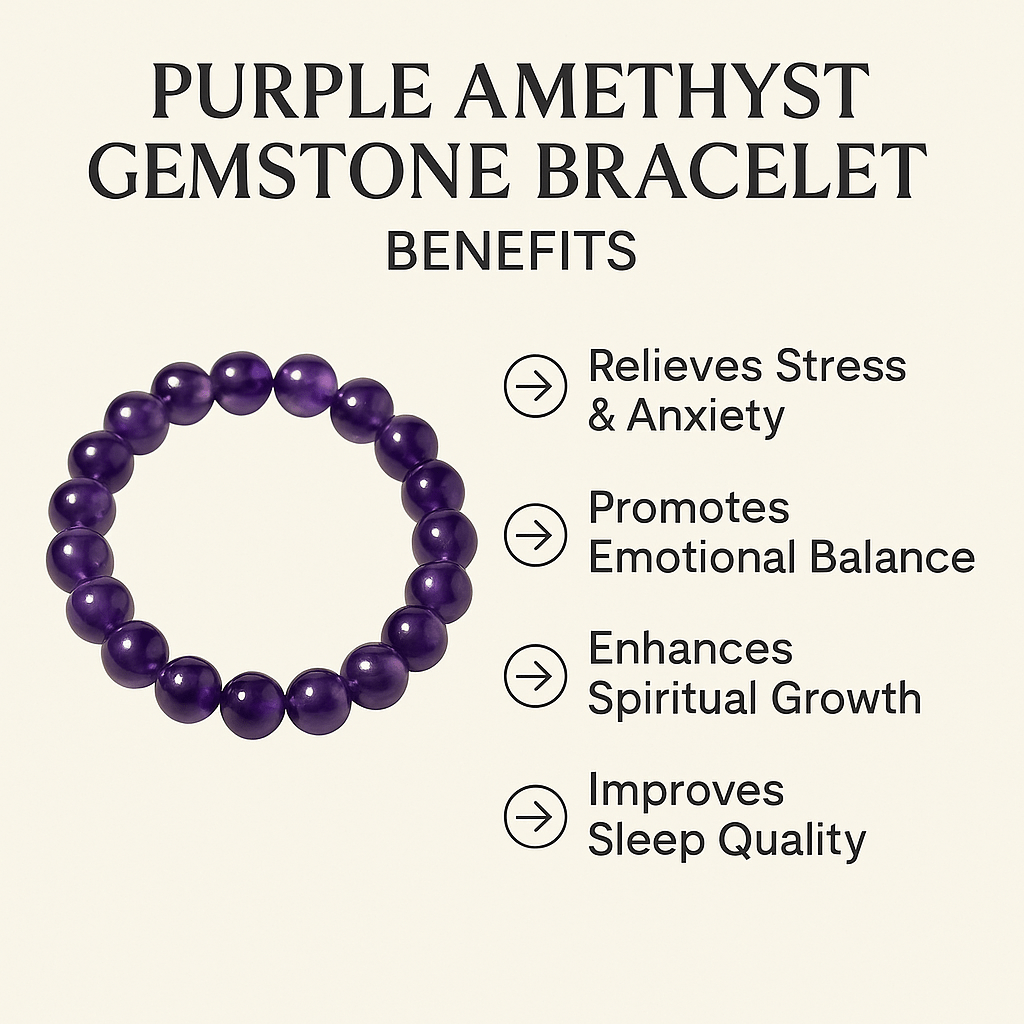 PURPLE AMETHYST GEMSTONE BRACELET

BENEFITS

Relieves Stress & Anxiety

Promotes Emotional Balance

Enhances Spiritual Growth

Improves Sleep Quality